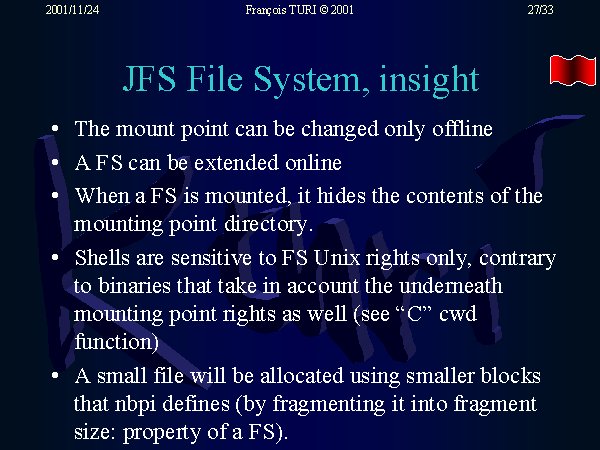 2001/11/24 François TURI © 2001 27/33

JFS File System, insight

• The mount point can be changed only offline
• A FS can be extended online
• When a FS is mounted, it hides the contents of the mounting point directory.
• Shells are sensitive to FS Unix rights only, contrary to binaries that take in account the underneath mounting point rights as well (see “C” cwd function)
• A small file will be allocated using smaller blocks that nbpi defines (by fragmenting it into fragment size: property of a FS).